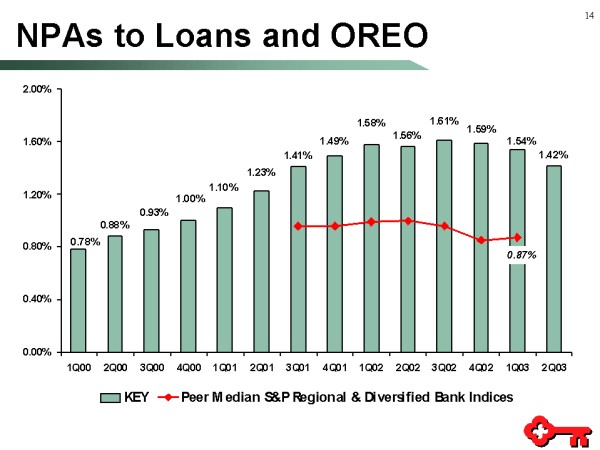 14

NPAs to Loans and OREO

2.00%
1.60%
1.20%
0.80%
0.40%
0.00%

0.78%
0.88%
0.93%
1.00%
1.10%
1.23%
1.41%
1.49%
1.58%
1.56%
1.61%
1.59%
1.54%
1.42%
0.87%

1Q00 2Q00 3Q00 4Q00 1Q01 2Q01 3Q01 4Q01 1Q02 2Q02 3Q02 4Q02 1Q03 2Q03

KEY Peer Median S&P Regional & Diversified Bank Indices